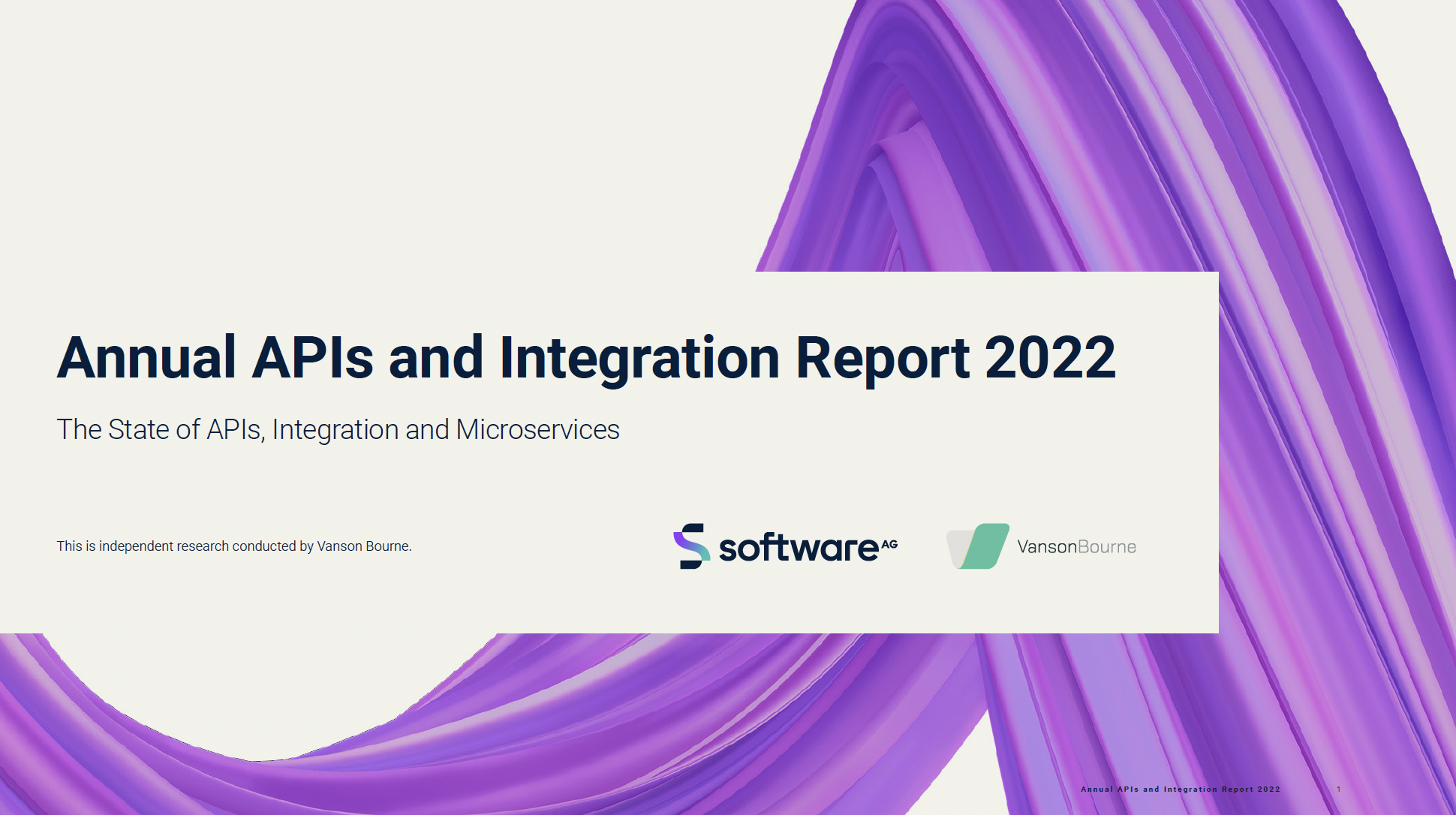 Annual APIs and Integration Report 2022

The State of APIs, Integration and Microservices

This is independent research conducted by Vanson Bourne.

software AG

VansonBourne

Annual APIs and Integration Report 2022 1